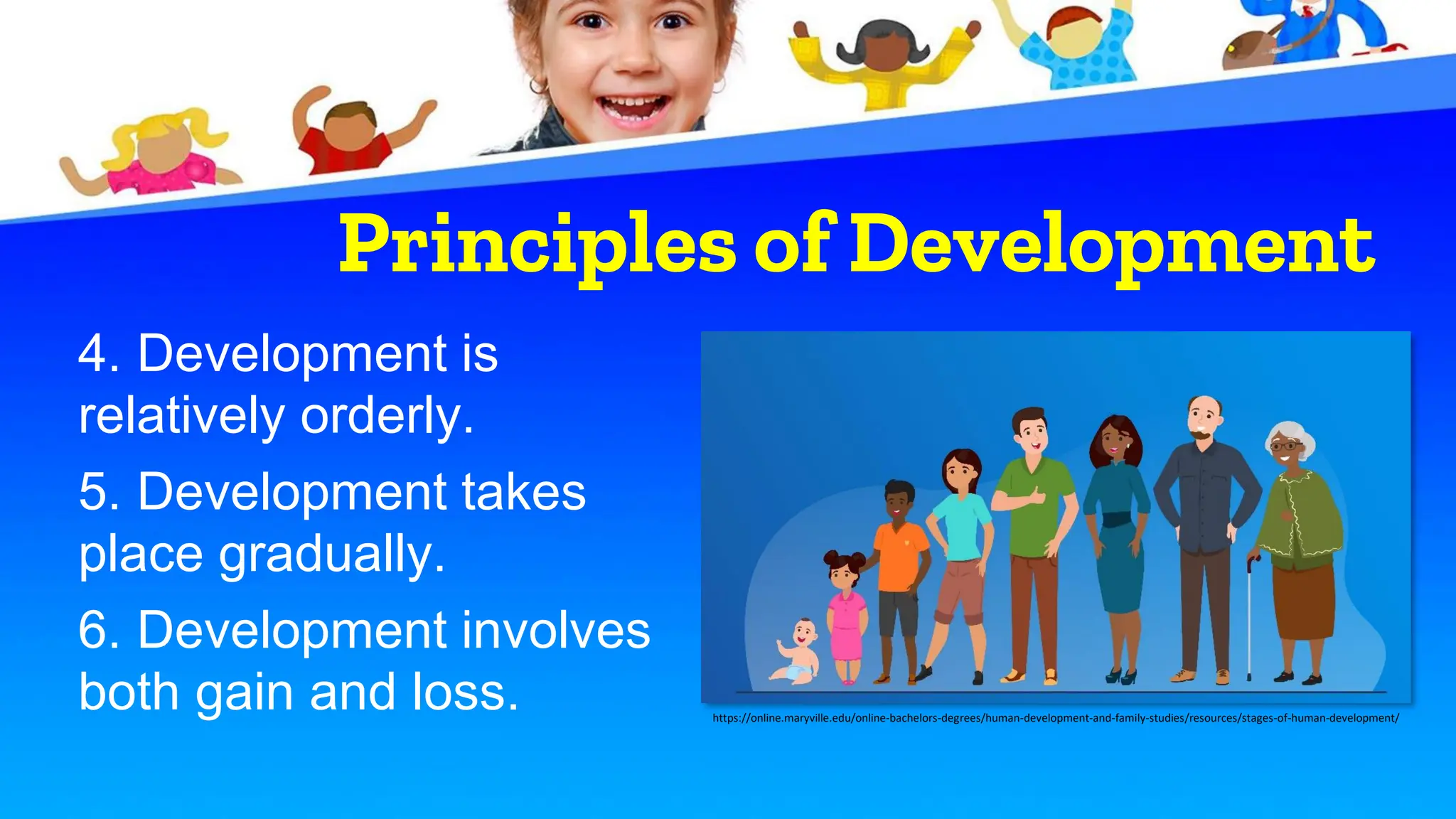 Principles of Development

4. Development is relatively orderly.

5. Development takes place gradually.

6. Development involves both gain and loss.

https://online.maryville.edu/online-bachelors-degrees/human-development-and-family-studies/resources/stages-of-human-development/